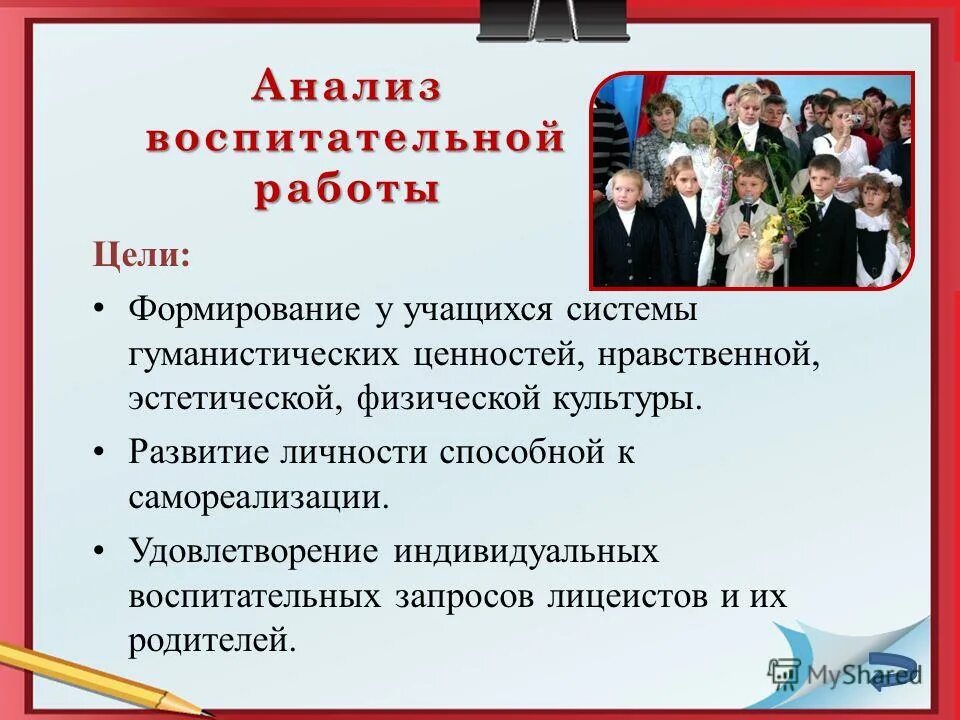 Анализ воспитательной работы

Цели:

• Формирование у учащихся системы гуманистических ценностей, нравственной, эстетической, физической культуры.

• Развитие личности способной к самореализации.

• Удовлетворение индивидуальных воспитательных запросов лицеистов и их родителей.

MyShared